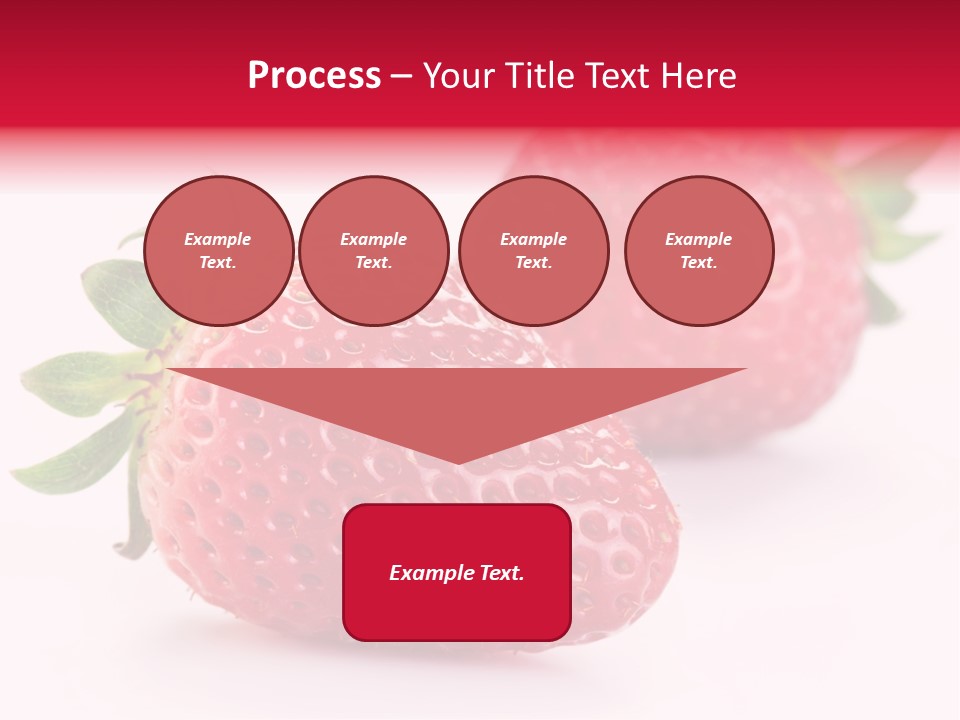 Process – Your Title Text Here

Example Text.

Example Text.

Example Text.

Example Text.

Example Text.